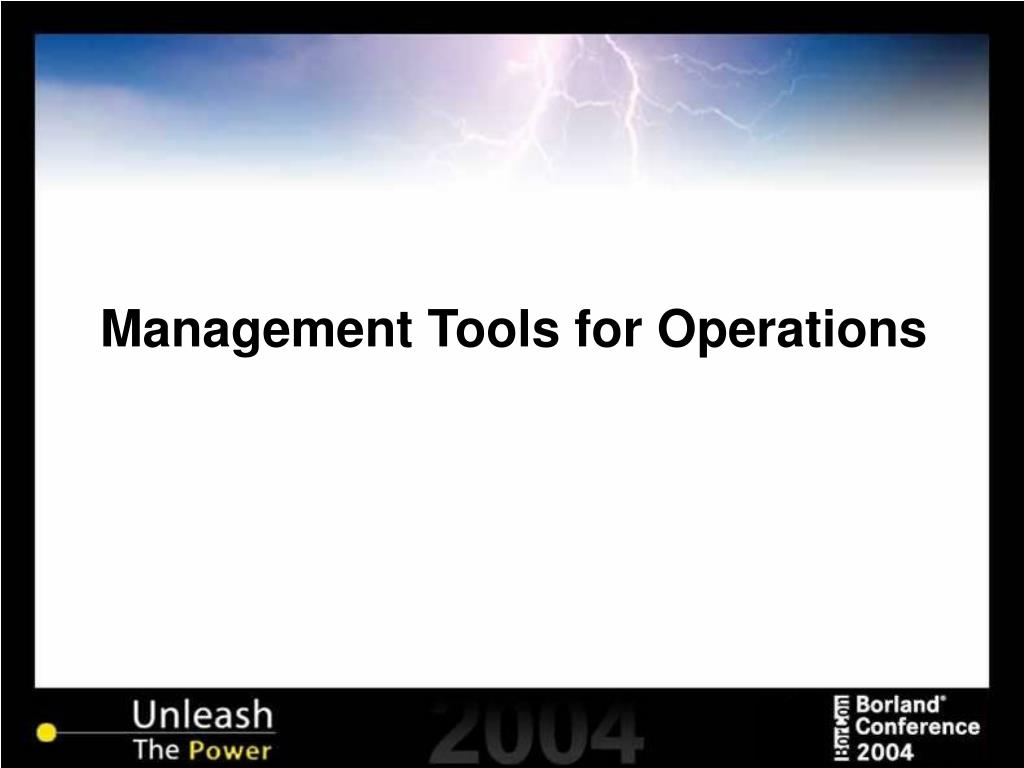 Management Tools for Operations

Unleash
The Power

2004

BorCon
Borland®
Conference
2004